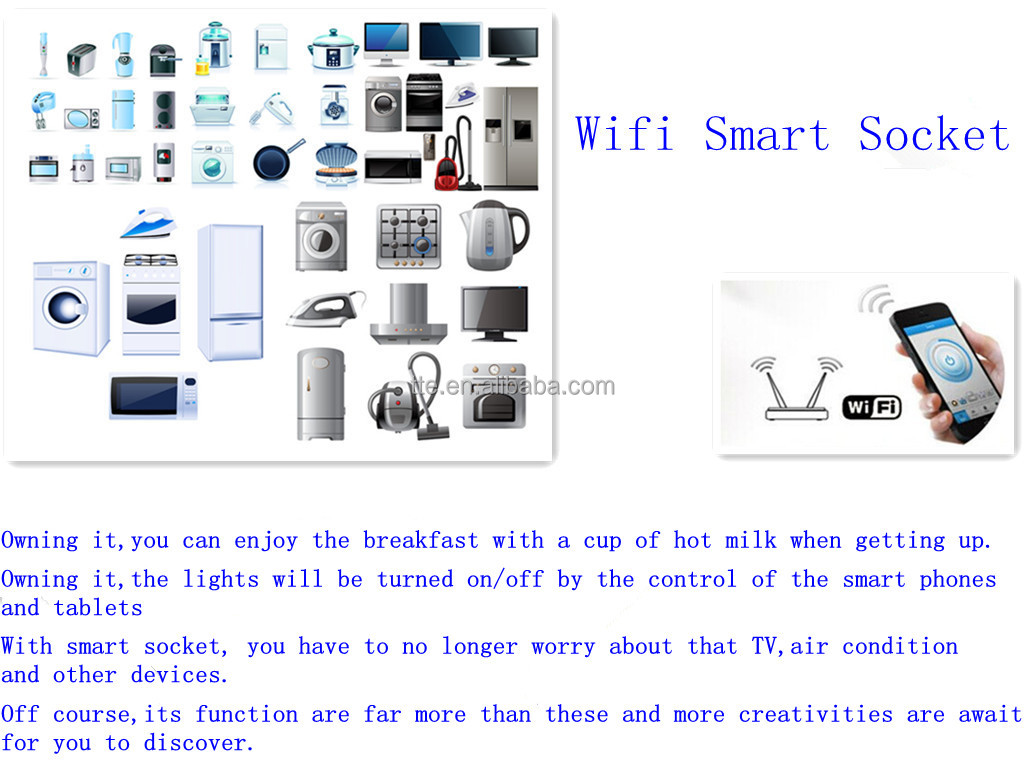 Wifi Smart Socket

tte.en.alibaba.com

WiFi

Owning it,you can enjoy the breakfast with a cup of hot milk when getting up.

Owning it,the lights will be turned on/off by the control of the smart phones and tablets

With smart socket, you have to no longer worry about that TV,air condition and other devices.

Off course,its function are far more than these and more creativities are await for you to discover.